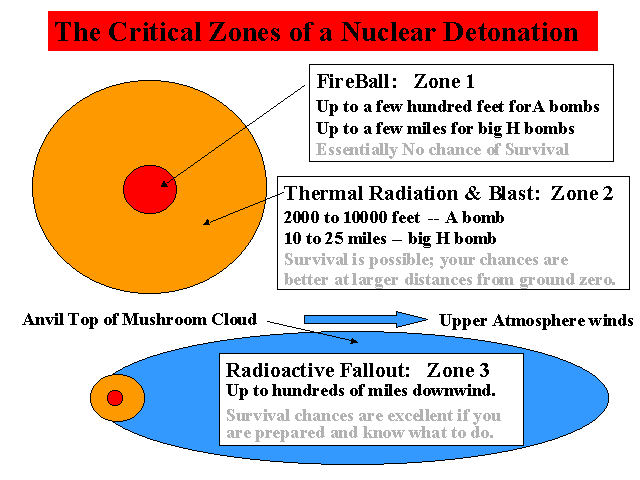 The Critical Zones of a Nuclear Detonation

FireBall: Zone 1
Up to a few hundred feet forA bombs
Up to a few miles for big H bombs
Essentially No chance of Survival

Thermal Radiation & Blast: Zone 2
2000 to 10000 feet -- A bomb
10 to 25 miles – big H bomb
Survival is possible; your chances are better at larger distances from ground zero.

Anvil Top of Mushroom Cloud

Upper Atmosphere winds

Radioactive Fallout: Zone 3
Up to hundreds of miles downwind.
Survival chances are excellent if you are prepared and know what to do.